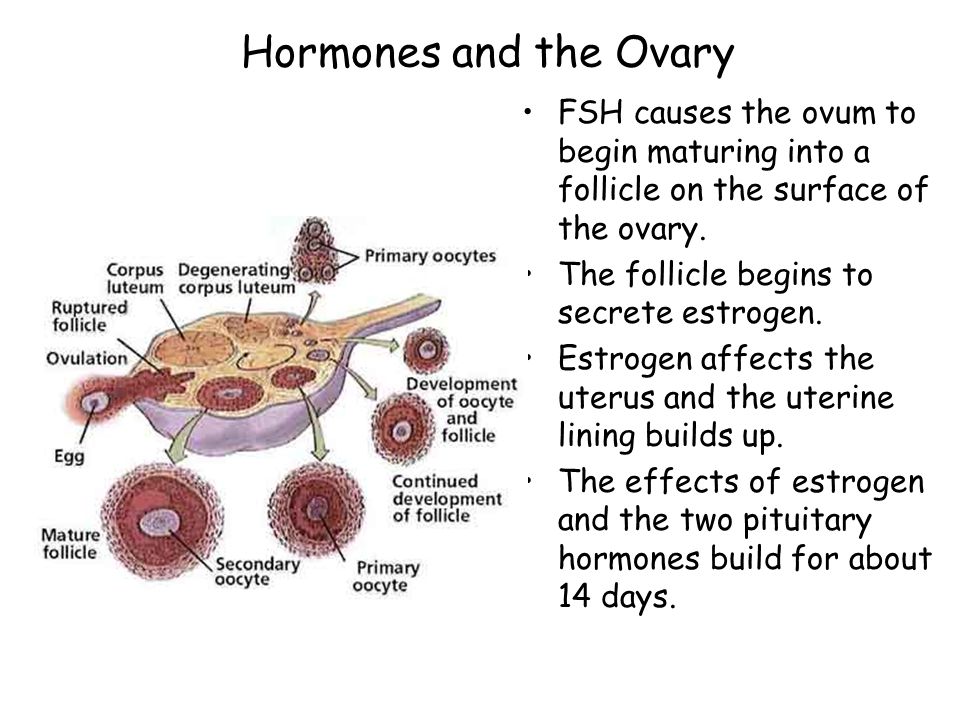 Hormones and the Ovary

Corpus luteum

Degenerating corpus luteum

Primary oocytes

Ruptured follicle

Ovulation

Development of oocyte and follicle

Egg

Continued development of follicle

Mature follicle

Secondary oocyte

Primary oocyte

• FSH causes the ovum to begin maturing into a follicle on the surface of the ovary.

• The follicle begins to secrete estrogen.

• Estrogen affects the uterus and the uterine lining builds up.

• The effects of estrogen and the two pituitary hormones build for about 14 days.